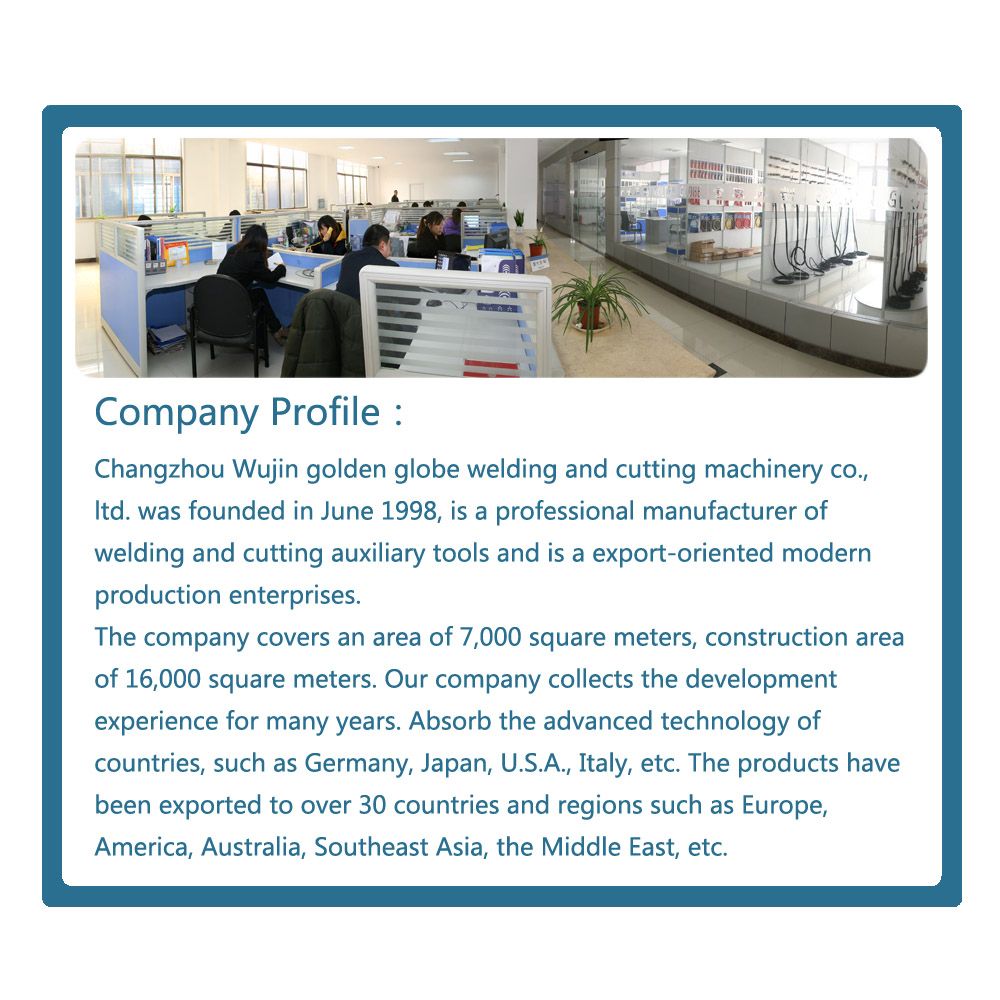 Company Profile :

Changzhou Wujin golden globe welding and cutting machinery co., ltd. was founded in June 1998, is a professional manufacturer of welding and cutting auxiliary tools and is a export-oriented modern production enterprises.
The company covers an area of 7,000 square meters, construction area of 16,000 square meters. Our company collects the development experience for many years. Absorb the advanced technology of countries, such as Germany, Japan, U.S.A., Italy, etc. The products have been exported to over 30 countries and regions such as Europe, America, Australia, Southeast Asia, the Middle East, etc.